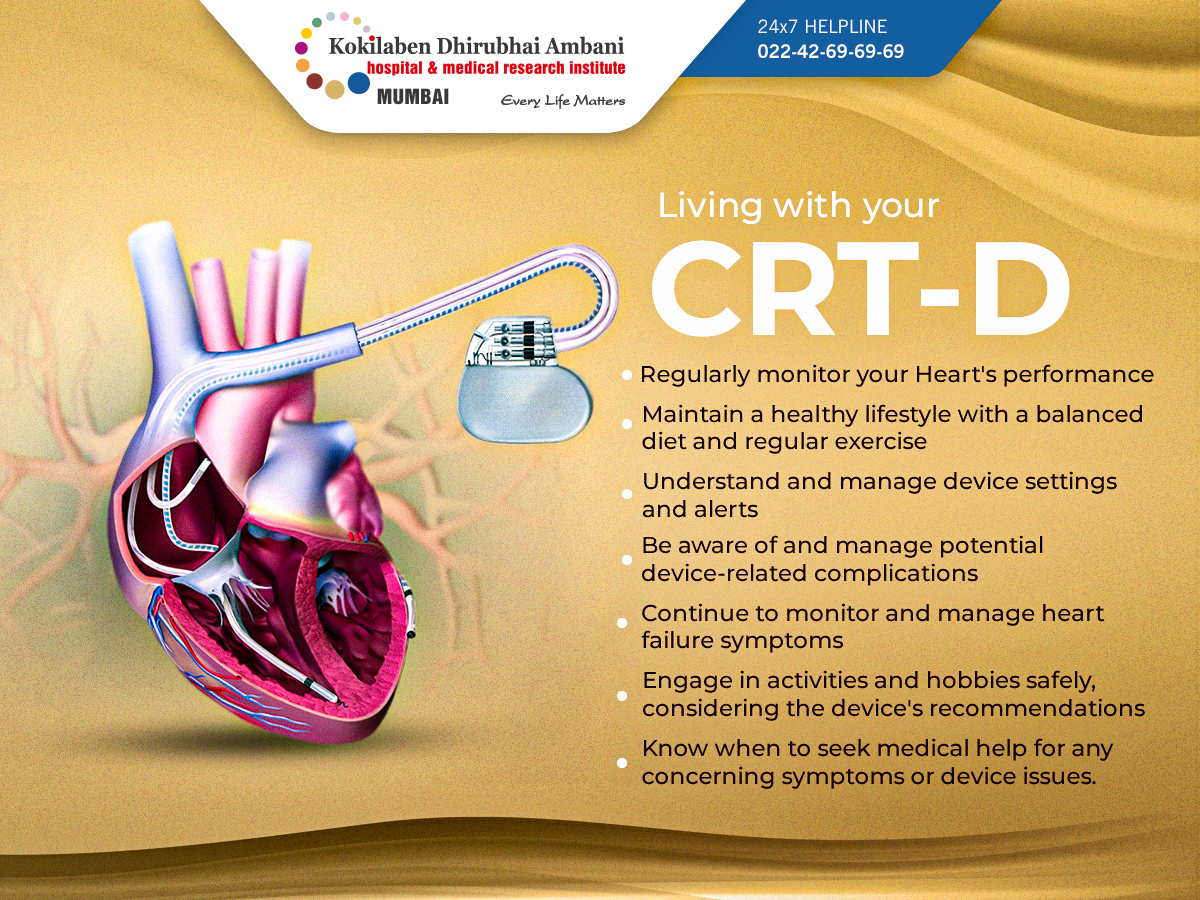 Kokilaben Dhirubhai Ambani
hospital & medical research institute
MUMBAI
Every Life Matters

24x7 HELPLINE
022-42-69-69-69

Living with your
CRT-D

• Regularly monitor your Heart's performance
• Maintain a healthy lifestyle with a balanced diet and regular exercise
• Understand and manage device settings and alerts
• Be aware of and manage potential device-related complications
• Continue to monitor and manage heart failure symptoms
• Engage in activities and hobbies safely, considering the device's recommendations
• Know when to seek medical help for any concerning symptoms or device issues.